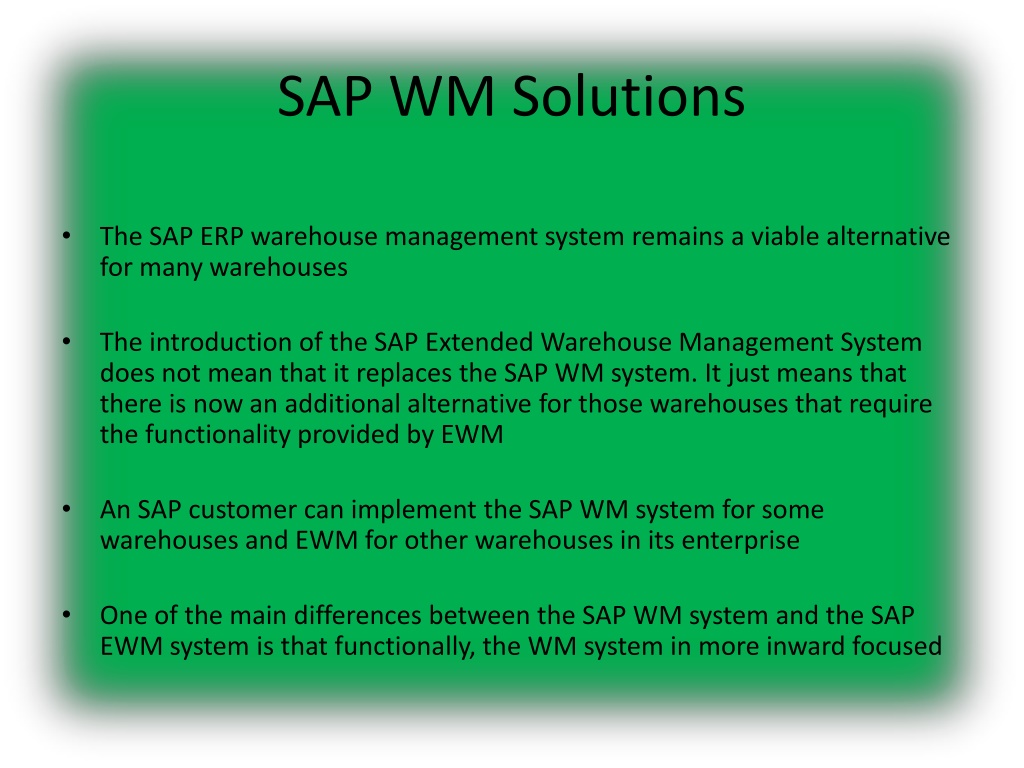 SAP WM Solutions

• The SAP ERP warehouse management system remains a viable alternative for many warehouses

• The introduction of the SAP Extended Warehouse Management System does not mean that it replaces the SAP WM system. It just means that there is now an additional alternative for those warehouses that require the functionality provided by EWM

• An SAP customer can implement the SAP WM system for some warehouses and EWM for other warehouses in its enterprise

• One of the main differences between the SAP WM system and the SAP EWM system is that functionally, the WM system in more inward focused